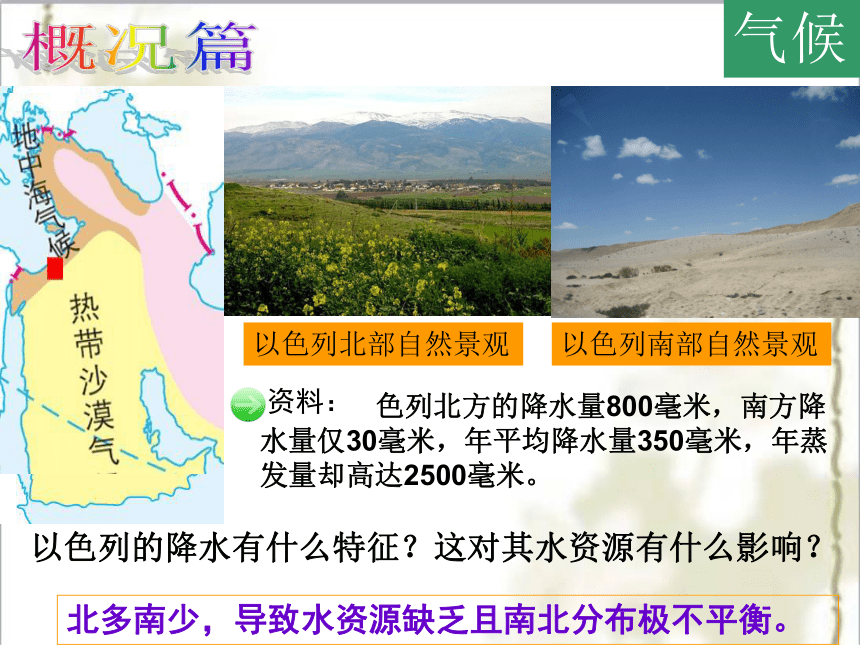 概况篇

气候

地中海气候

热带沙漠气

以色列北部自然景观

以色列南部自然景观

资料： 色列北方的降水量800毫米，南方降水量仅30毫米，年平均降水量350毫米，年蒸发量却高达2500毫米。

以色列的降水有什么特征？这对其水资源有什么影响？

北多南少，导致水资源缺乏且南北分布极不平衡。